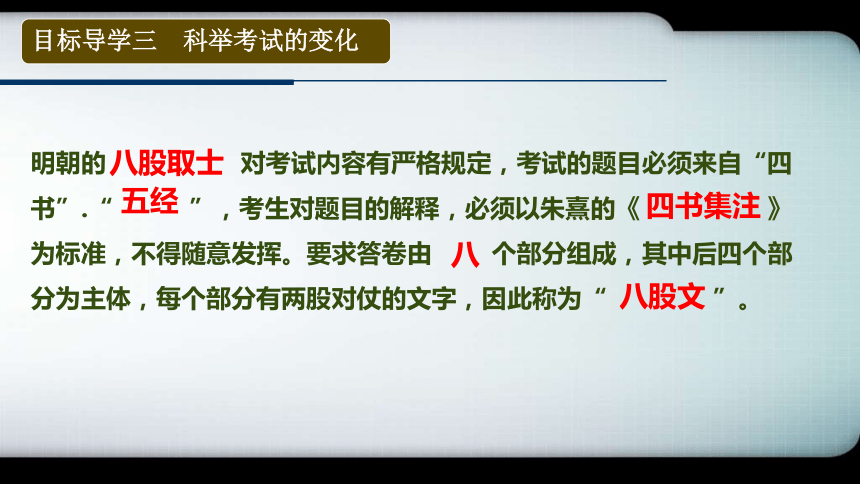 目标导学三　科举考试的变化

明朝的 八股取士 对考试内容有严格规定，考试的题目必须来自“四书”．“ 五经 ”，考生对题目的解释，必须以朱熹的《 四书集注 》为标准，不得随意发挥。要求答卷由 八 个部分组成，其中后四个部分为主体，每个部分有两股对仗的文字，因此称为“ 八股文 ”。